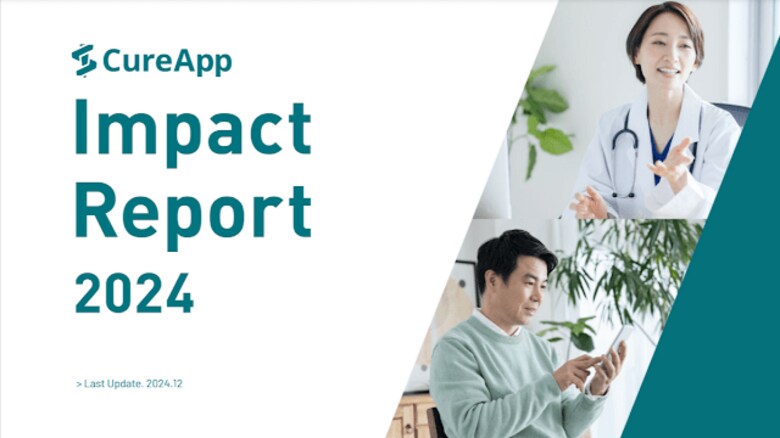 CureApp

Impact Report 2024

> Last Update. 2024.12